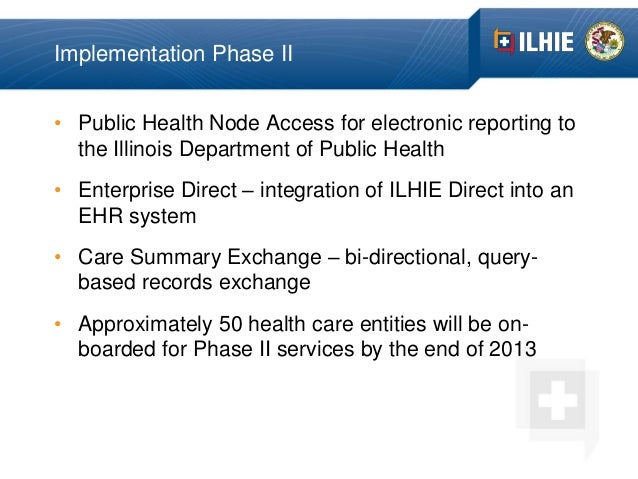 Implementation Phase II

ILHIE

• Public Health Node Access for electronic reporting to the Illinois Department of Public Health

• Enterprise Direct – integration of ILHIE Direct into an EHR system

• Care Summary Exchange – bi-directional, query-based records exchange

• Approximately 50 health care entities will be on-boarded for Phase II services by the end of 2013